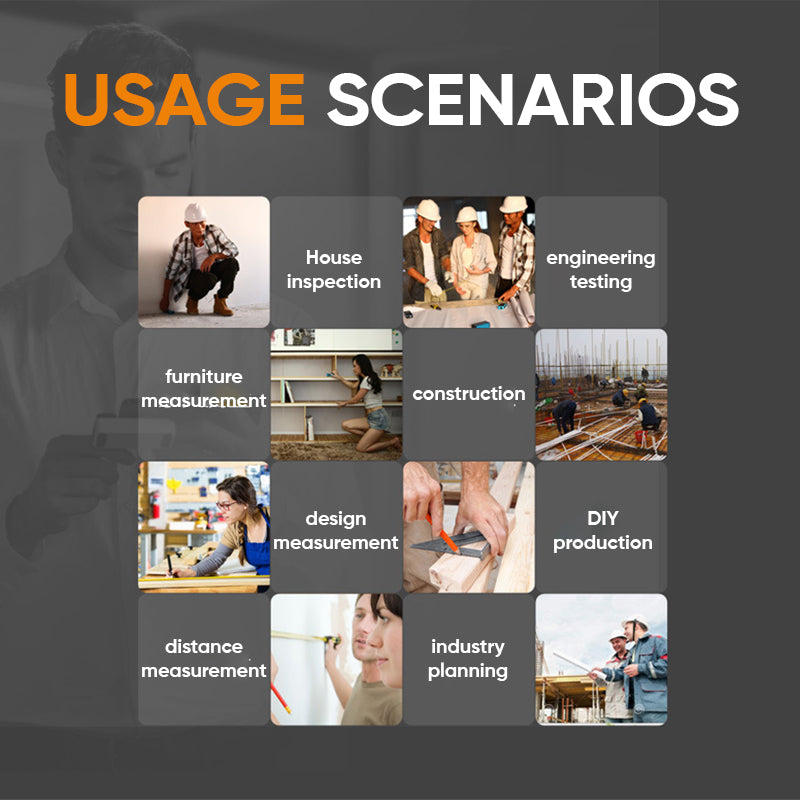 USAGE SCENARIOS

House inspection

engineering testing

furniture measurement

construction

design measurement

DIY production

distance measurement

industry planning